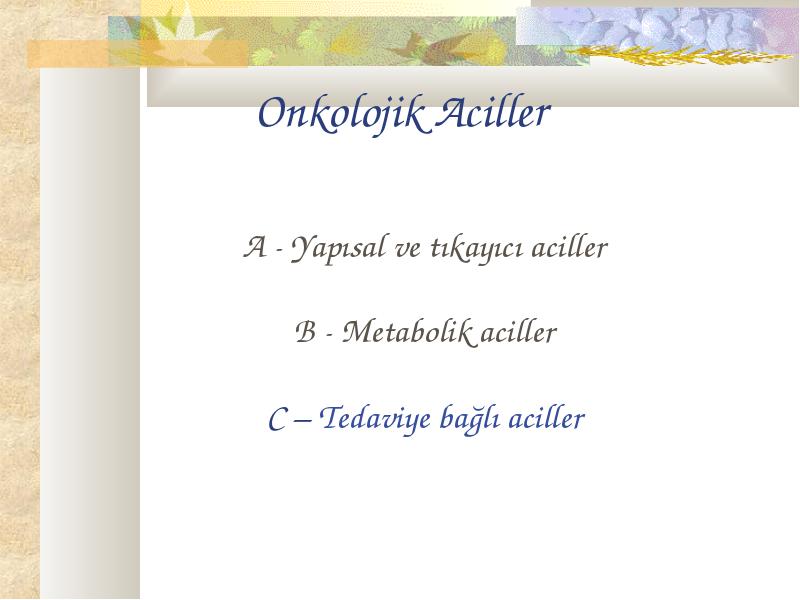 Onkolojik Aciller

A - Yapısal ve tıkayıcı aciller

B - Metabolik aciller

C – Tedaviye bağlı aciller